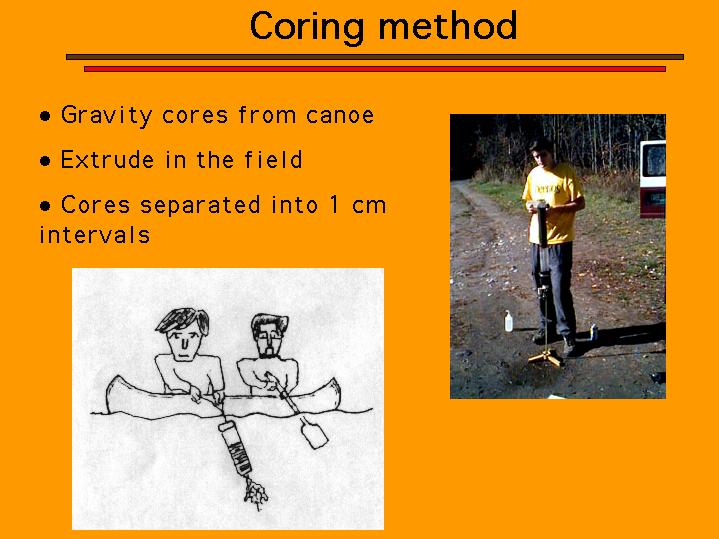 Coring method

• Gravity cores from canoe

• Extrude in the field

• Cores separated into 1 cm intervals